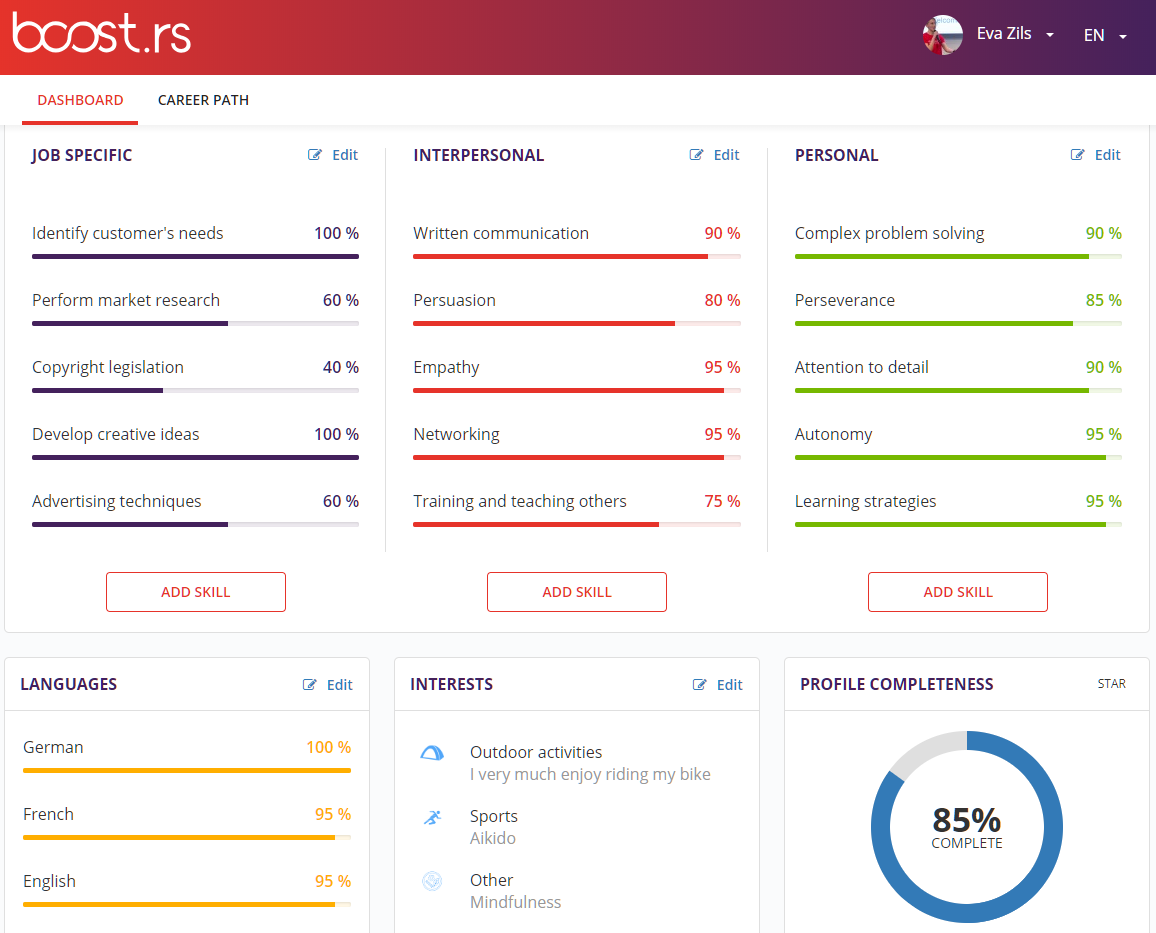 boost.rs

Eva Zils EN

DASHBOARD CAREER PATH

JOB SPECIFIC Edit

Identify customer's needs 100 %

Perform market research 60 %

Copyright legislation 40 %

Develop creative ideas 100 %

Advertising techniques 60 %

ADD SKILL

INTERPERSONAL Edit

Written communication 90 %

Persuasion 80 %

Empathy 95 %

Networking 95 %

Training and teaching others 75 %

ADD SKILL

PERSONAL Edit

Complex problem solving 90 %

Perseverance 85 %

Attention to detail 90 %

Autonomy 95 %

Learning strategies 95 %

ADD SKILL

LANGUAGES Edit

German 100 %

French 95 %

English 95 %

INTERESTS Edit

Outdoor activities
I very much enjoy riding my bike

Sports
Aikido

Other
Mindfulness

PROFILE COMPLETENESS STAR

85%
COMPLETE